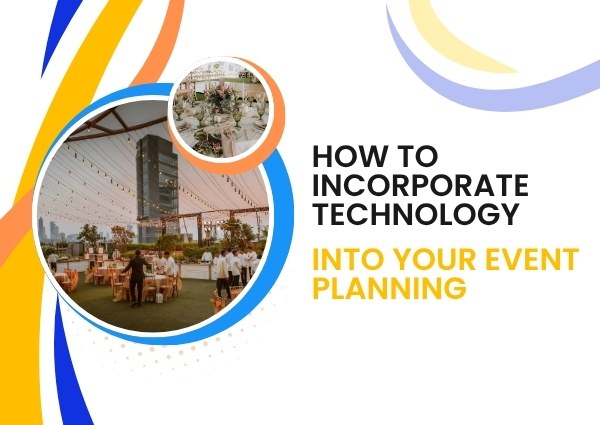 HOW TO INCORPORATE TECHNOLOGY

INTO YOUR EVENT PLANNING